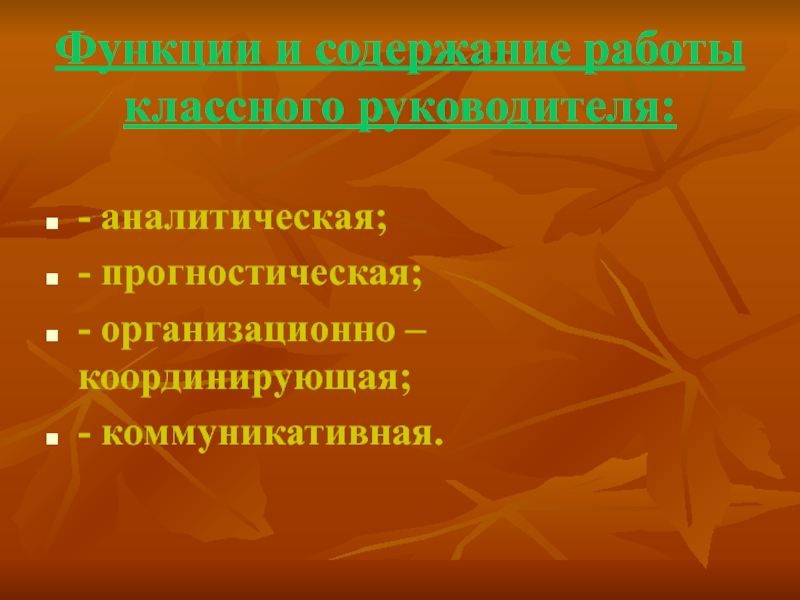 Функции и содержание работы классного руководителя:

- аналитическая;
- прогностическая;
- организационно – координирующая;
- коммуникативная.